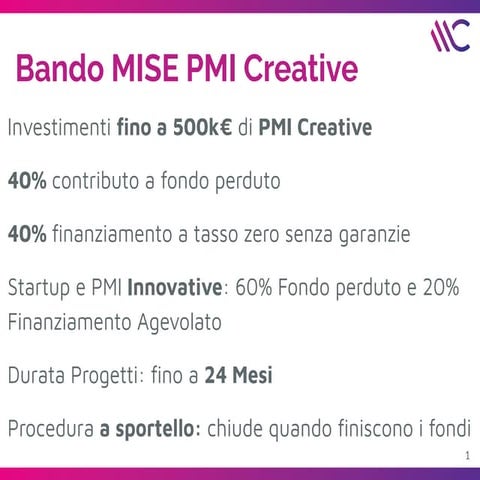 Bando MISE PMI Creative

Investimenti fino a 500k€ di PMI Creative

40% contributo a fondo perduto

40% finanziamento a tasso zero senza garanzie

Startup e PMI Innovative: 60% Fondo perduto e 20% Finanziamento Agevolato

Durata Progetti: fino a 24 Mesi

Procedura a sportello: chiude quando finiscono i fondi

1